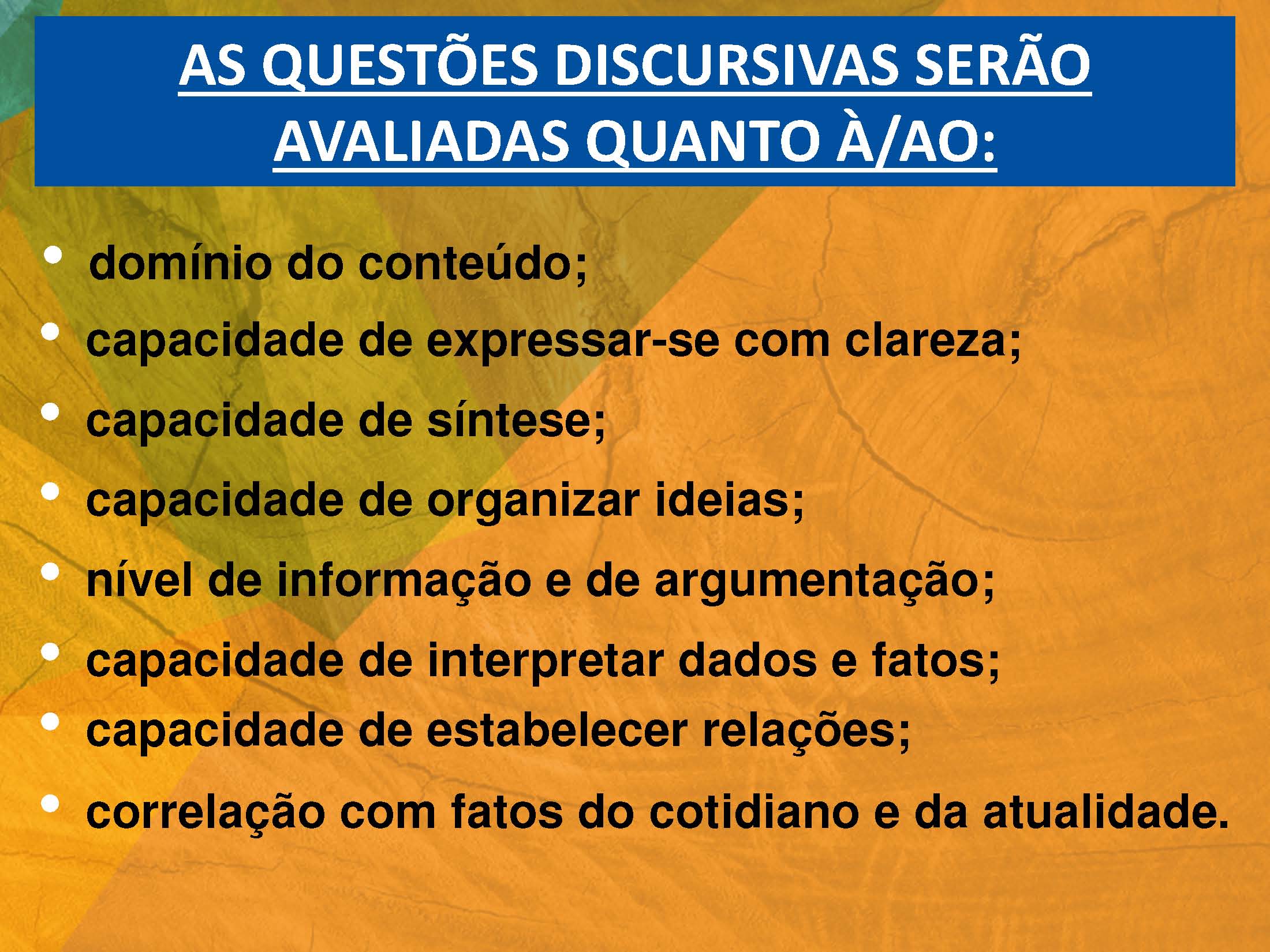 AS QUESTÕES DISCURSIVAS SERÃO AVALIADAS QUANTO À/AO:

• domínio do conteúdo;
• capacidade de expressar-se com clareza;
• capacidade de síntese;
• capacidade de organizar ideias;
• nível de informação e de argumentação;
• capacidade de interpretar dados e fatos;
• capacidade de estabelecer relações;
• correlação com fatos do cotidiano e da atualidade.